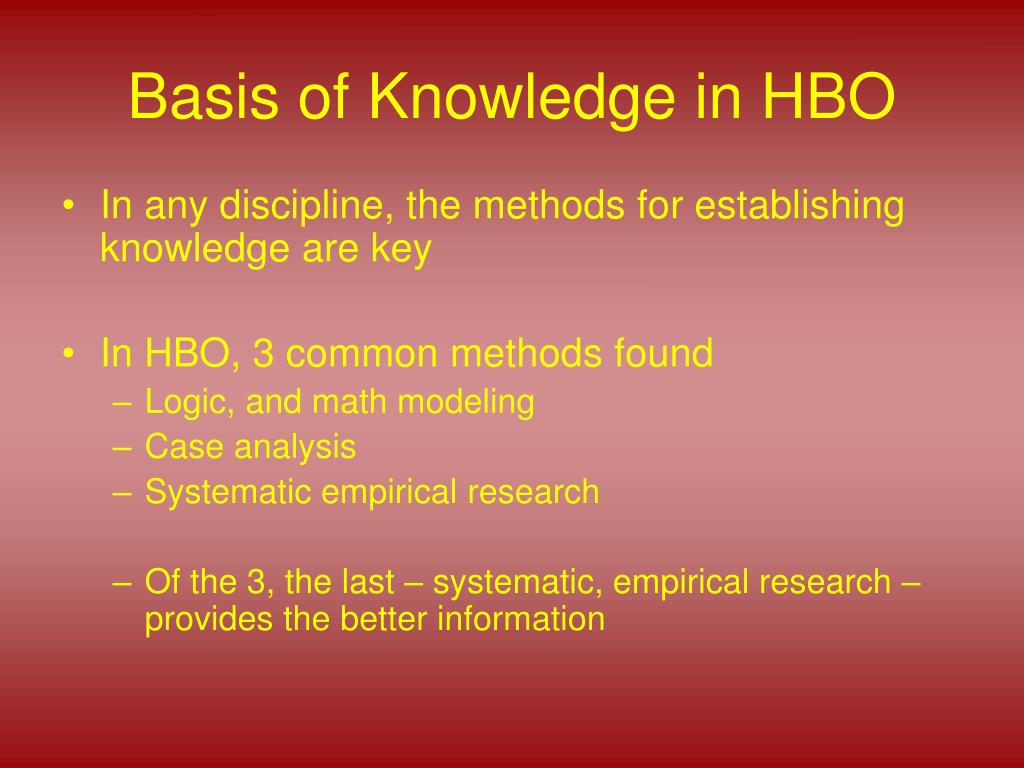 Basis of Knowledge in HBO

• In any discipline, the methods for establishing knowledge are key

• In HBO, 3 common methods found
– Logic, and math modeling
– Case analysis
– Systematic empirical research

– Of the 3, the last – systematic, empirical research – provides the better information